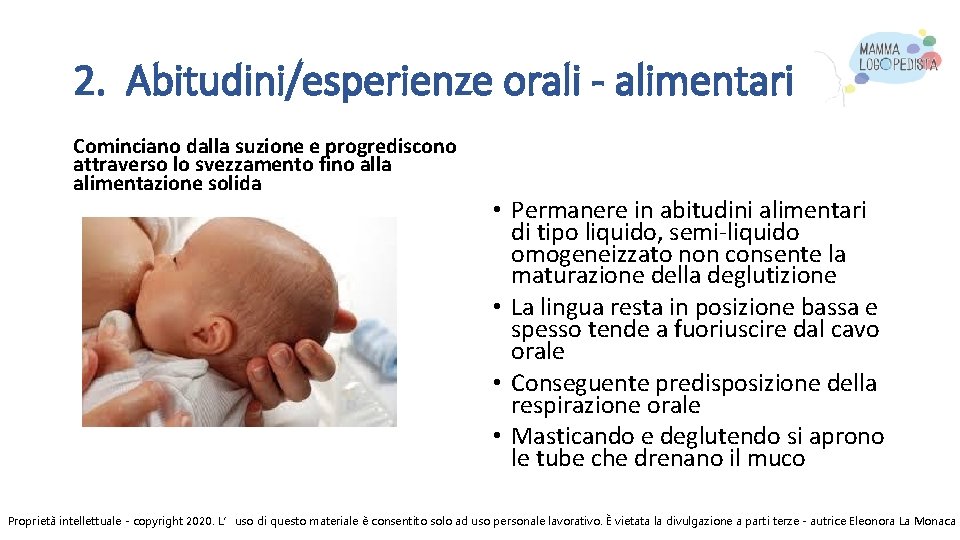 2. Abitudini/esperienze orali - alimentari

MAMMA LOGOPEDISTA

Cominciano dalla suzione e progrediscono attraverso lo svezzamento fino alla alimentazione solida

• Permanere in abitudini alimentari di tipo liquido, semi-liquido omogeneizzato non consente la maturazione della deglutizione
• La lingua resta in posizione bassa e spesso tende a fuoriuscire dal cavo orale
• Conseguente predisposizione della respirazione orale
• Masticando e deglutendo si aprono le tube che drenano il muco

Proprietà intellettuale - copyright 2020. L' uso di questo materiale è consentito solo ad uso personale lavorativo. È vietata la divulgazione a parti terze - autrice Eleonora La Monaca